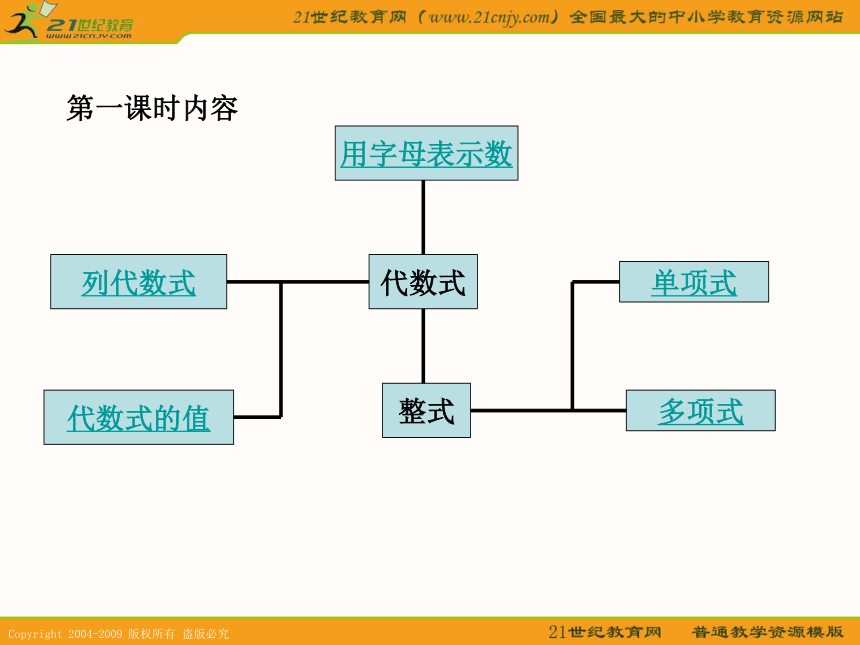 21世纪教育
www.21cnjy.com
21世纪教育网（www.21cnjy.com）全国最大的中小学教育资源网站

第一课时内容

用字母表示数

列代数式

代数式

单项式

代数式的值

整式

多项式

Copyright 2004-2009 版权所有 盗版必究

21世纪教育网　普通教学资源模版